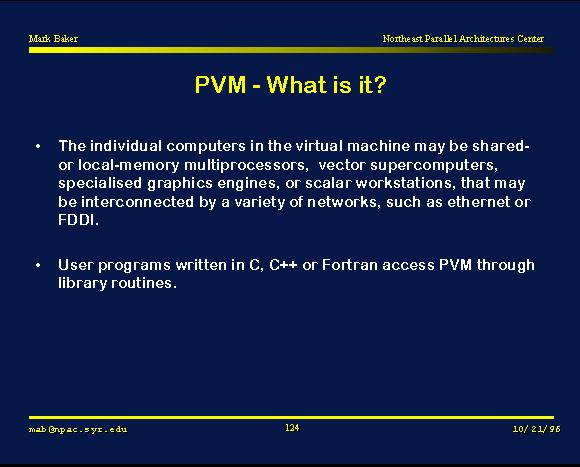 Mark Baker

Northeast Parallel Architectures Center

PVM - What is it?

• The individual computers in the virtual machine may be shared- or local-memory multiprocessors, vector supercomputers, specialised graphics engines, or scalar workstations, that may be interconnected by a variety of networks, such as ethernet or FDDI.

• User programs written in C, C++ or Fortran access PVM through library routines.

mab@npac.syr.edu

124

10/21/96